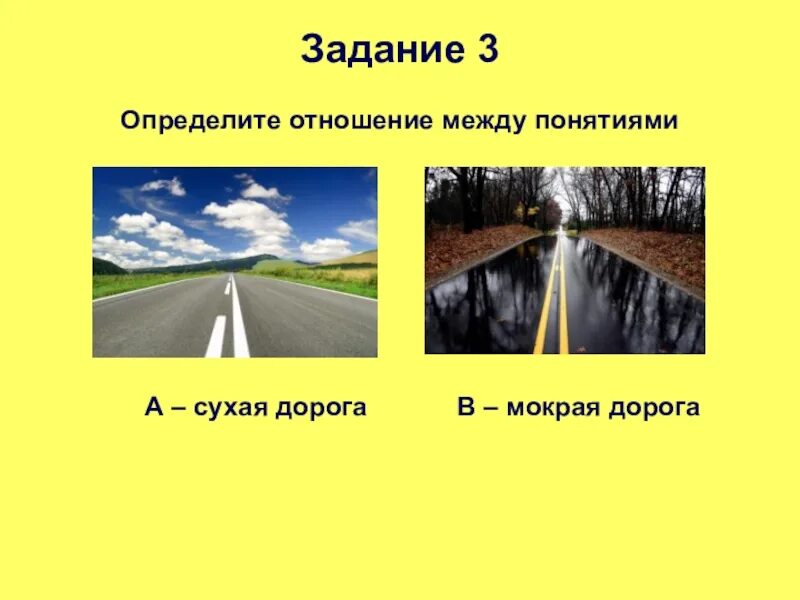 Задание 3

Определите отношение между понятиями

А – сухая дорога

В – мокрая дорога